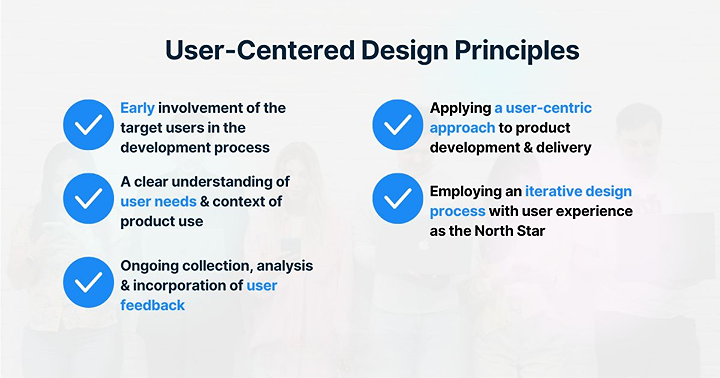 User-Centered Design Principles

Early involvement of the target users in the development process

A clear understanding of user needs & context of product use

Ongoing collection, analysis & incorporation of user feedback

Applying a user-centric approach to product development & delivery

Employing an iterative design process with user experience as the North Star